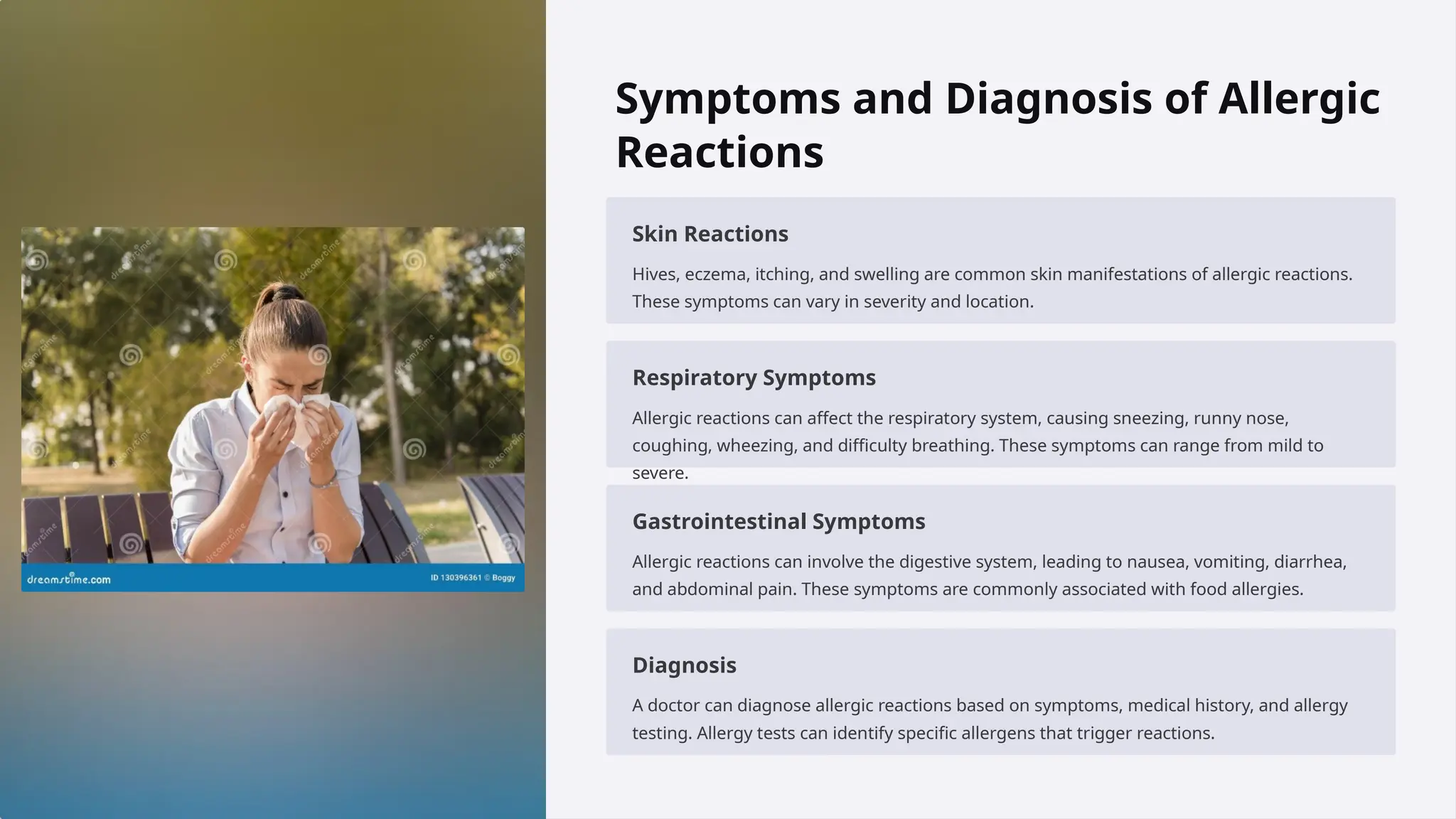 dreamstime.com

ID 130396361 © Boggy

Symptoms and Diagnosis of Allergic Reactions

Skin Reactions

Hives, eczema, itching, and swelling are common skin manifestations of allergic reactions. These symptoms can vary in severity and location.

Respiratory Symptoms

Allergic reactions can affect the respiratory system, causing sneezing, runny nose, coughing, wheezing, and difficulty breathing. These symptoms can range from mild to severe.

Gastrointestinal Symptoms

Allergic reactions can involve the digestive system, leading to nausea, vomiting, diarrhea, and abdominal pain. These symptoms are commonly associated with food allergies.

Diagnosis

A doctor can diagnose allergic reactions based on symptoms, medical history, and allergy testing. Allergy tests can identify specific allergens that trigger reactions.